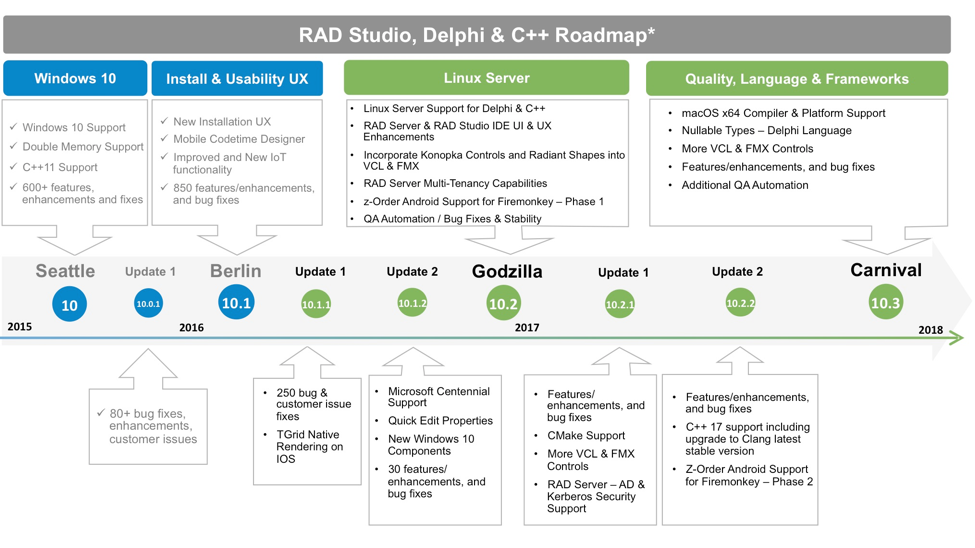 RAD Studio, Delphi & C++ Roadmap*

Windows 10

✓ Windows 10 Support
✓ Double Memory Support
✓ C++11 Support
✓ 600+ features, enhancements and fixes

Install & Usability UX

✓ New Installation UX
✓ Mobile Codetime Designer
✓ Improved and New IoT functionality
✓ 850 features/enhancements, and bug fixes

Linux Server

• Linux Server Support for Delphi & C++
• RAD Server & RAD Studio IDE UI & UX Enhancements
• Incorporate Konopka Controls and Radiant Shapes into VCL & FMX
• RAD Server Multi-Tenancy Capabilities
• z-Order Android Support for Firemonkey – Phase 1
• QA Automation / Bug Fixes & Stability

Quality, Language & Frameworks

• macOS x64 Compiler & Platform Support
• Nullable Types – Delphi Language
• More VCL & FMX Controls
• Features/enhancements, and bug fixes
• Additional QA Automation

Seattle
10
Update 1
10.0.1
Berlin
10.1
Update 1
10.1.1
Update 2
10.1.2
Godzilla
10.2
Update 1
10.2.1
Update 2
10.2.2
Carnival
10.3

2015
2016
2017
2018

✓ 80+ bug fixes, enhancements, customer issues

• 250 bug & customer issue fixes
• TGrid Native Rendering on IOS

• Microsoft Centennial Support
• Quick Edit Properties
• New Windows 10 Components
• 30 features/ enhancements, and bug fixes

• Features/ enhancements, and bug fixes
• CMake Support
• More VCL & FMX Controls
• RAD Server – AD & Kerberos Security Support

• Features/enhancements, and bug fixes
• C++ 17 support including upgrade to Clang latest stable version
• Z-Order Android Support for Firemonkey – Phase 2